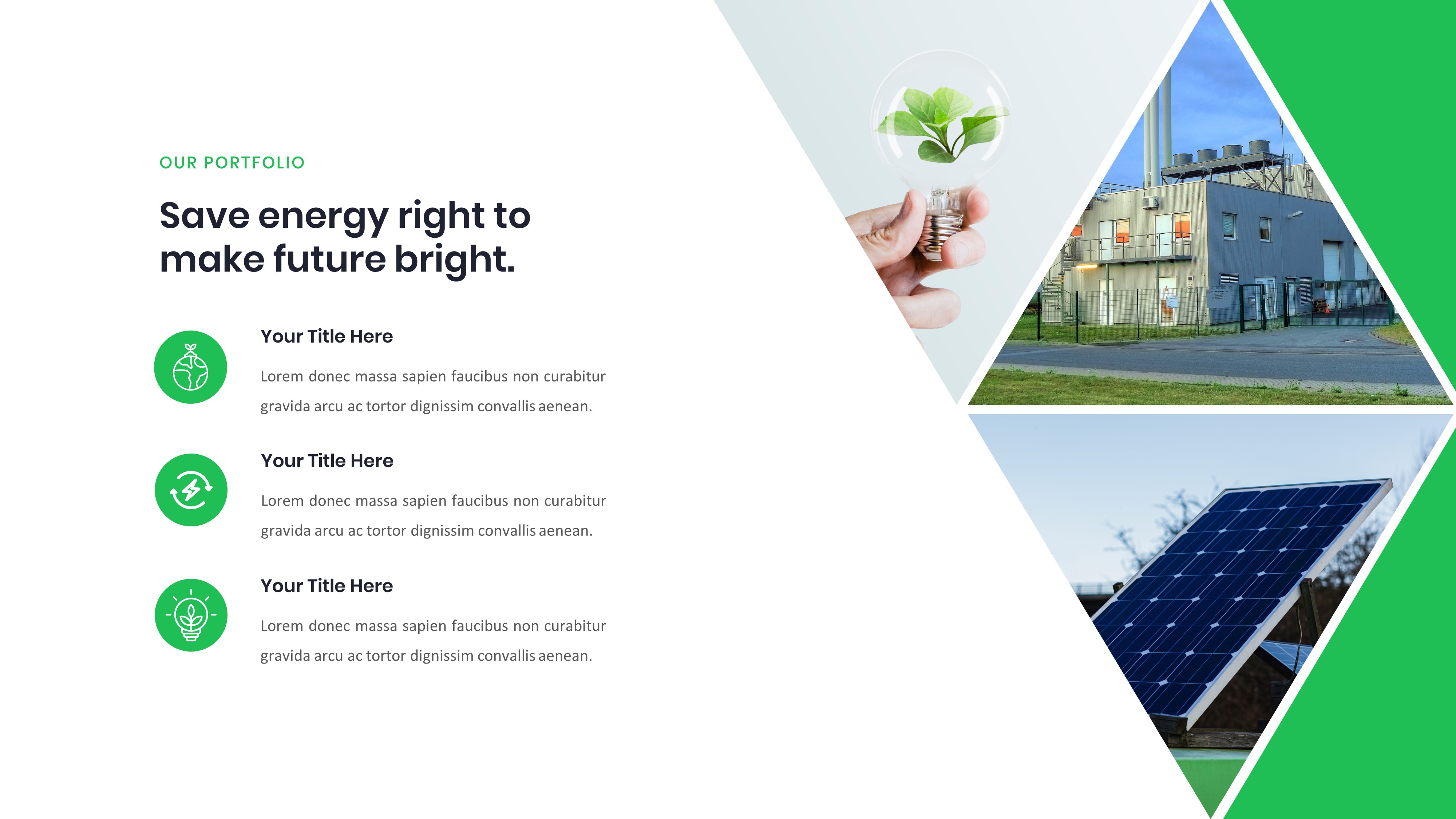 OUR PORTFOLIO

Save energy right to make future bright.

Your Title Here

Lorem donec massa sapien faucibus non curabitur gravida arcu ac tortor dignissim convallis aenean.

Your Title Here

Lorem donec massa sapien faucibus non curabitur gravida arcu ac tortor dignissim convallis aenean.

Your Title Here

Lorem donec massa sapien faucibus non curabitur gravida arcu ac tortor dignissim convallis aenean.